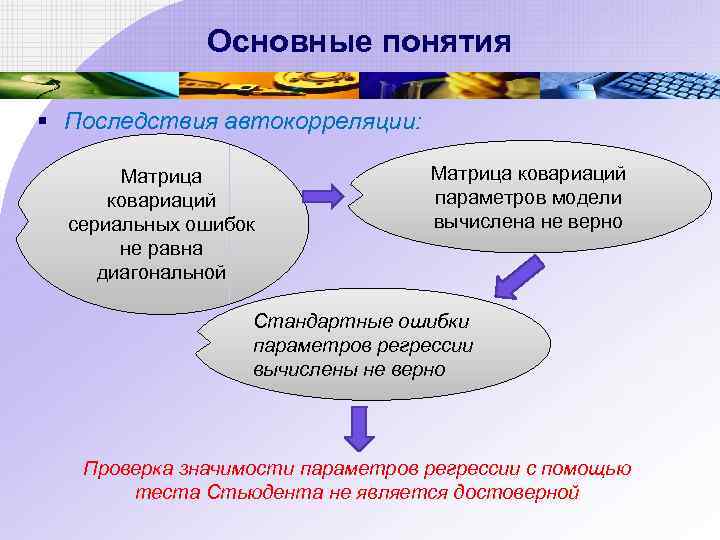 Основные понятия

▪ Последствия автокорреляции:

Матрица ковариаций сериальных ошибок не равна диагональной

Матрица ковариаций параметров модели вычислена не верно

Стандартные ошибки параметров регрессии вычислены не верно

Проверка значимости параметров регрессии с помощью теста Стьюдента не является достоверной